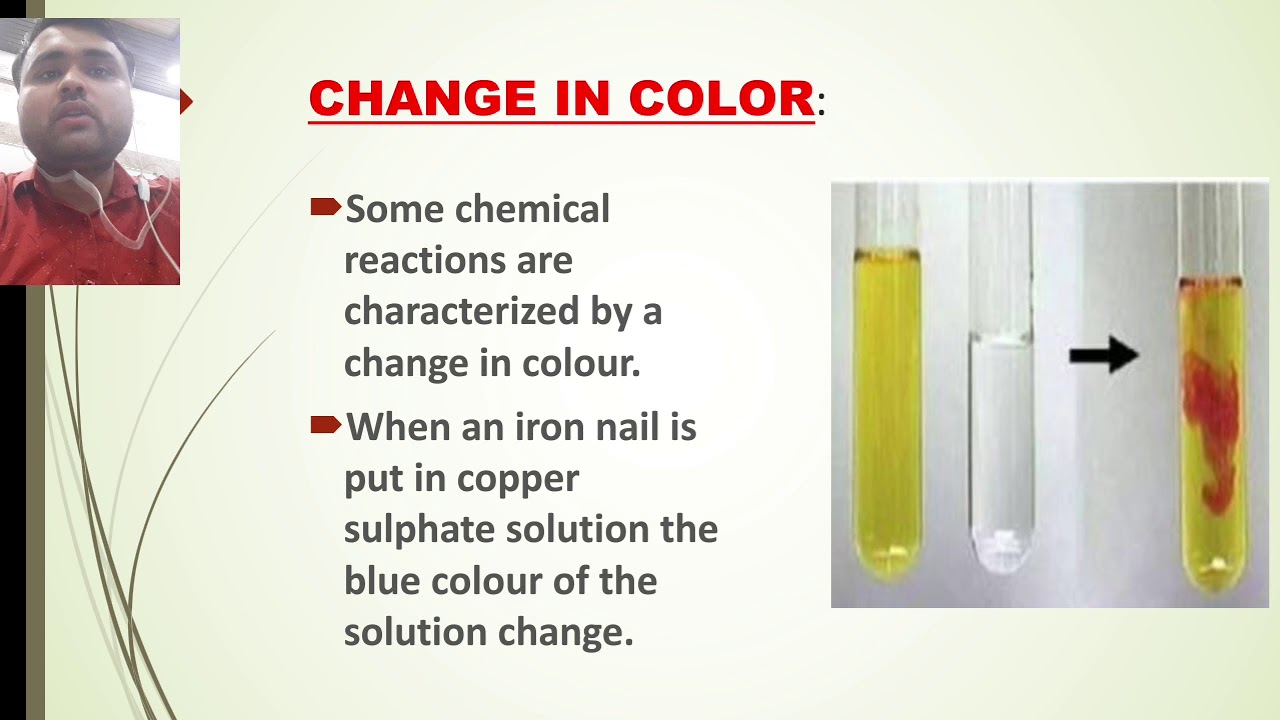 CHANGE IN COLOR:

Some chemical reactions are characterized by a change in colour.

When an iron nail is put in copper sulphate solution the blue colour of the solution change.